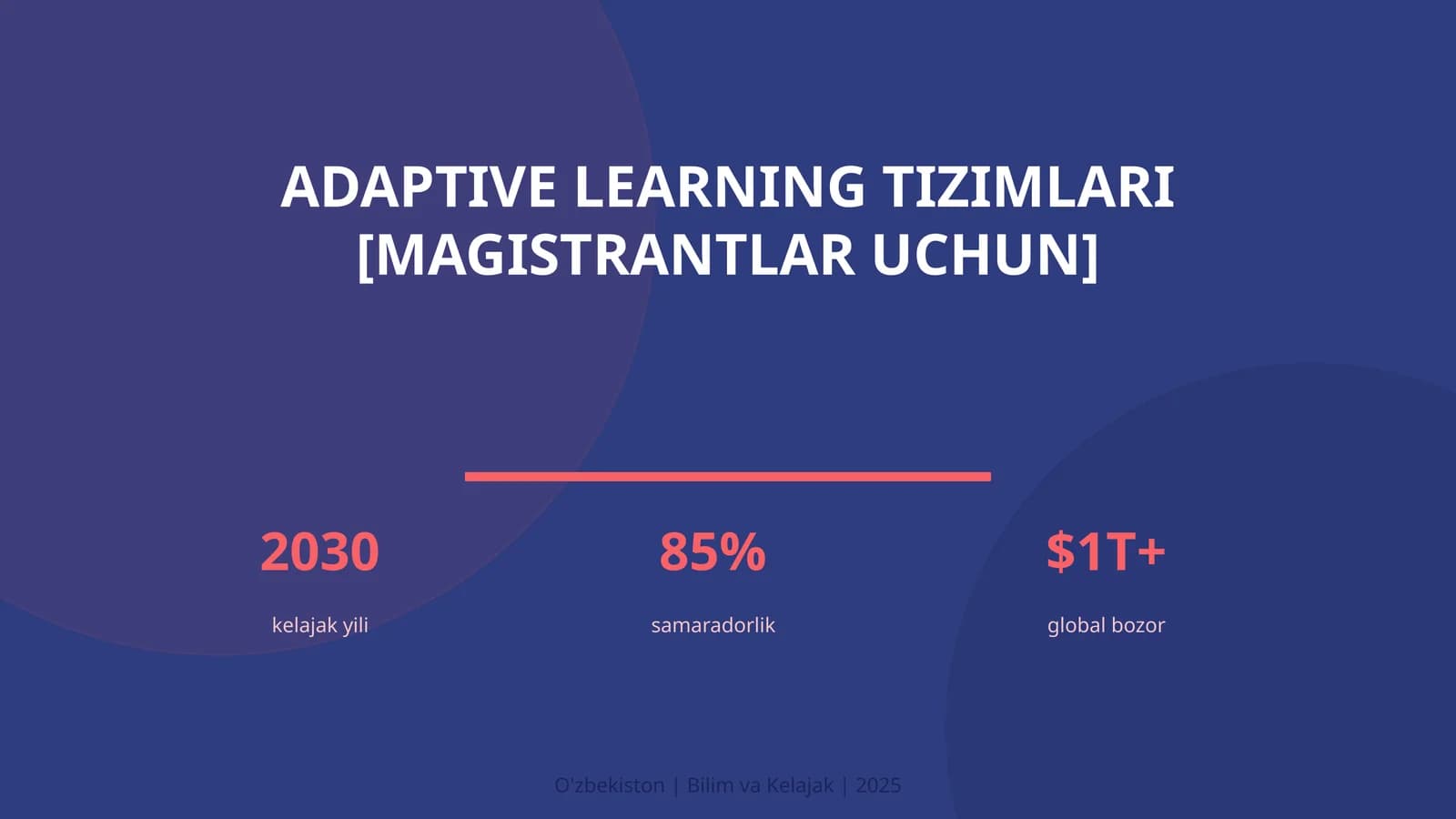 ADAPTIVE LEARNING TIZIMLARI [MAGISTRANTLAR UCHUN]

2030

kelajak yili

85%

samaradorlik

\$1T+

global bozor

O'zbekiston | Bilim va Kelajak | 2025